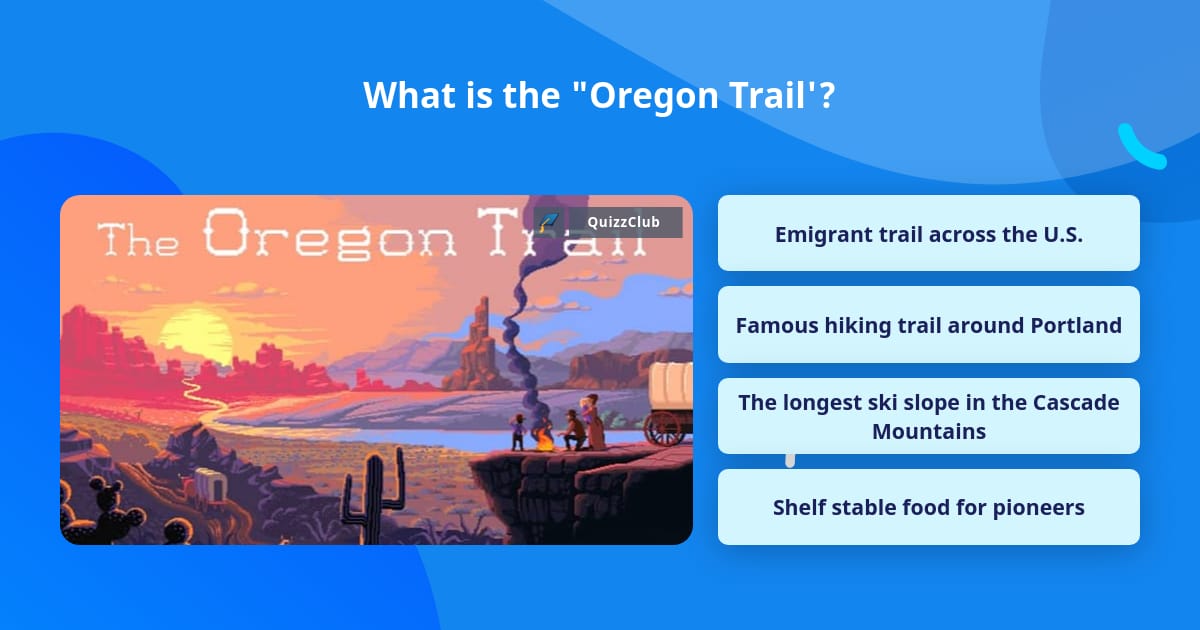 What is the "Oregon Trail'?

The Oregon Trail

QuizzClub

Emigrant trail across the U.S.

Famous hiking trail around Portland

The longest ski slope in the Cascade Mountains

Shelf stable food for pioneers